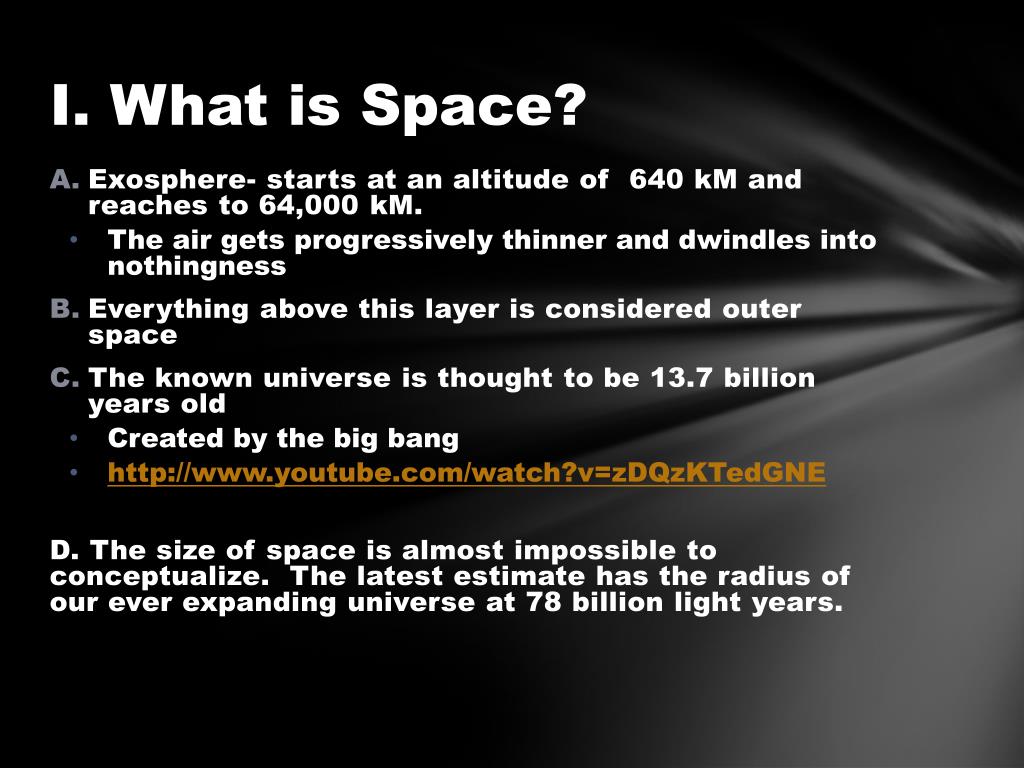 I. What is Space?

A. Exosphere- starts at an altitude of 640 kM and reaches to 64,000 kM.

• The air gets progressively thinner and dwindles into nothingness

B. Everything above this layer is considered outer space

C. The known universe is thought to be 13.7 billion years old

• Created by the big bang

• http://www.youtube.com/watch?v=zDQzKTedGNE

D. The size of space is almost impossible to conceptualize. The latest estimate has the radius of our ever expanding universe at 78 billion light years.